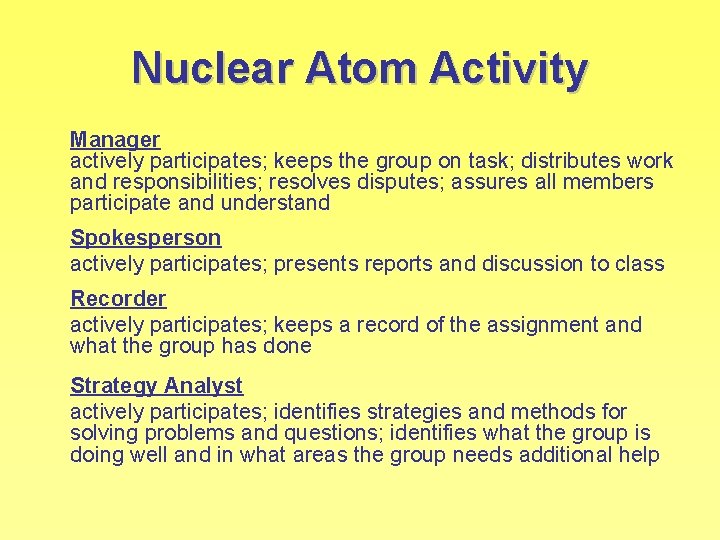 Nuclear Atom Activity

Manager
actively participates; keeps the group on task; distributes work and responsibilities; resolves disputes; assures all members participate and understand

Spokesperson
actively participates; presents reports and discussion to class

Recorder
actively participates; keeps a record of the assignment and what the group has done

Strategy Analyst
actively participates; identifies strategies and methods for solving problems and questions; identifies what the group is doing well and in what areas the group needs additional help